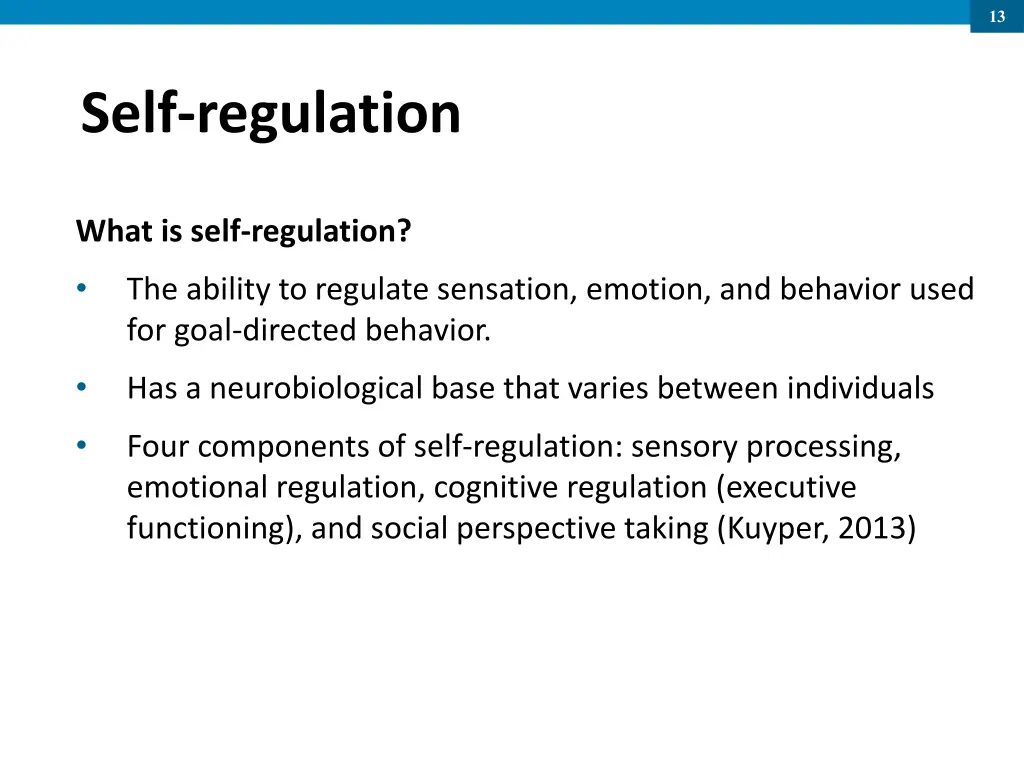 13

Self-regulation

What is self-regulation?

• The ability to regulate sensation, emotion, and behavior used for goal-directed behavior.

• Has a neurobiological base that varies between individuals

• Four components of self-regulation: sensory processing, emotional regulation, cognitive regulation (executive functioning), and social perspective taking (Kuyper, 2013)